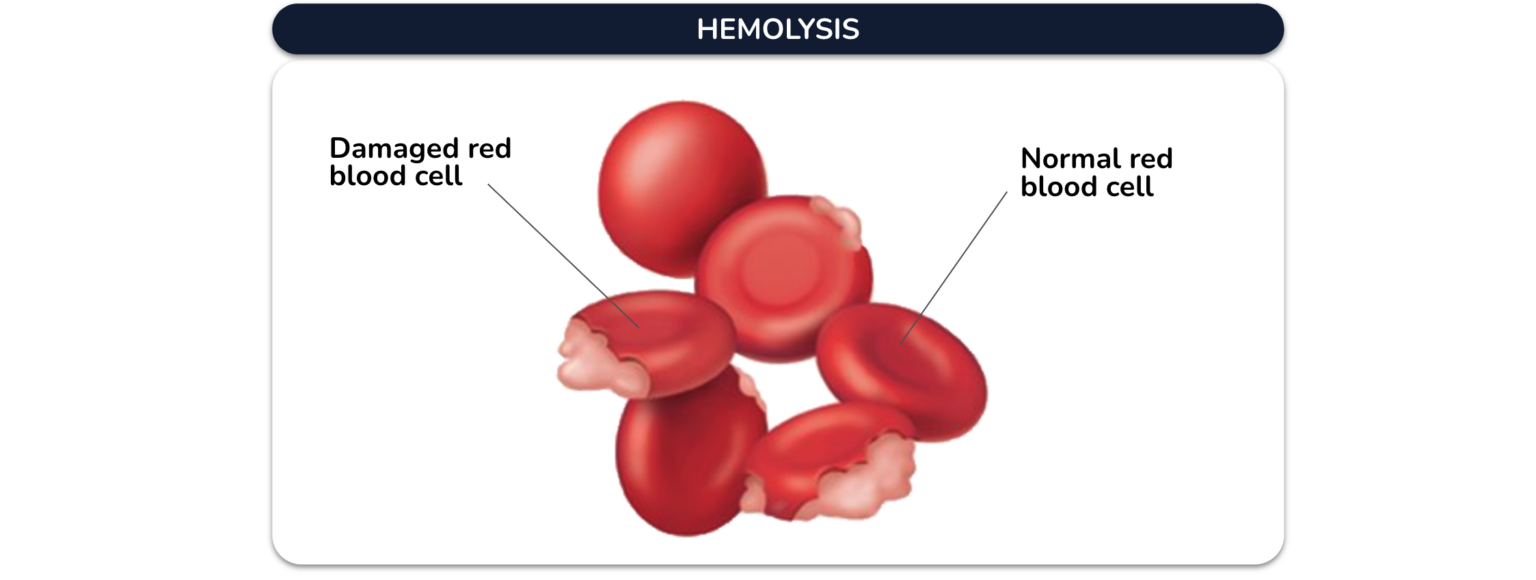 HEMOLYSIS

Damaged red blood cell

Normal red blood cell